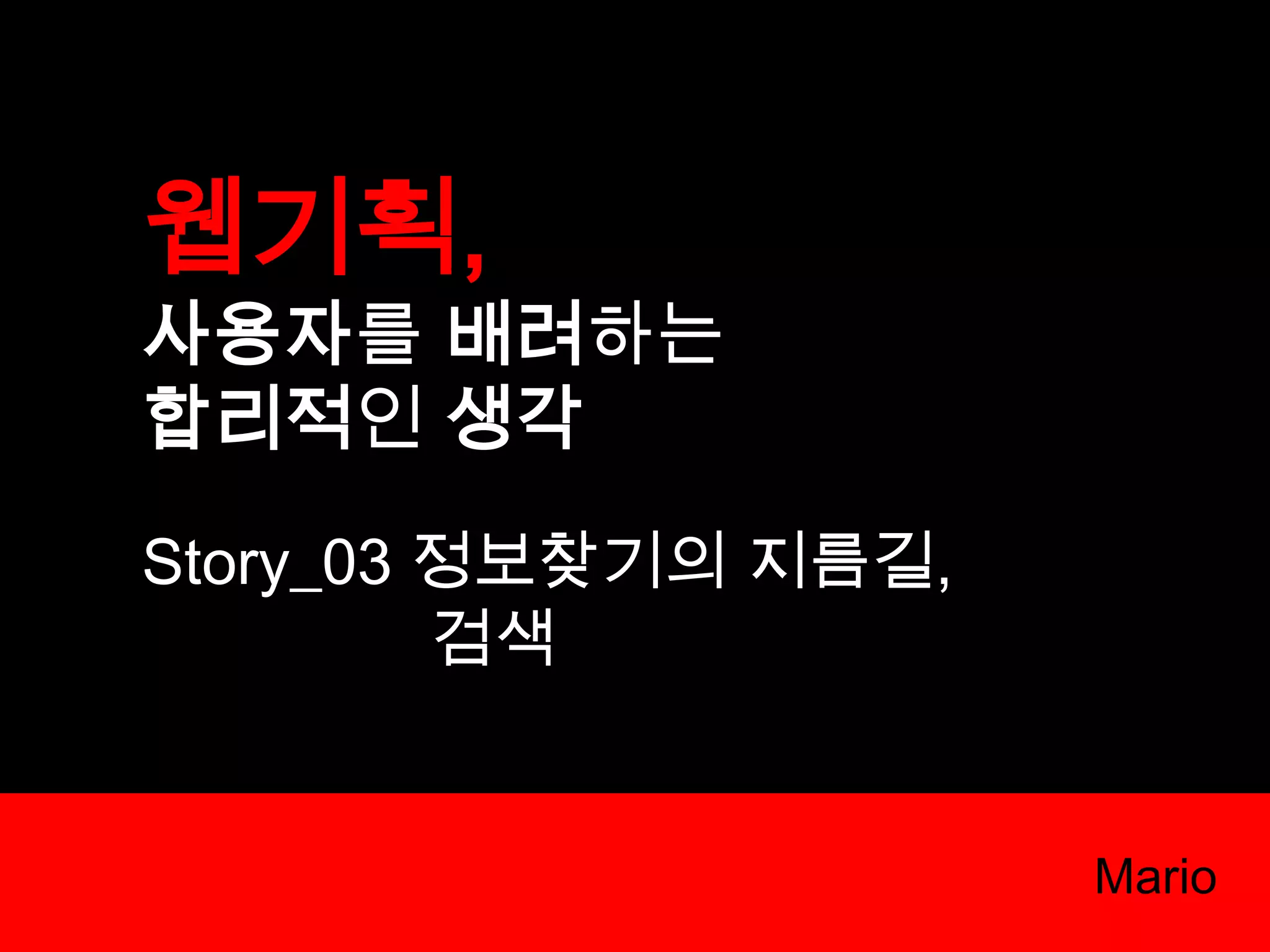 웹기획,
사용자를 배려하는
합리적인 생각

Story_03 정보찾기의 지름길,
검색

Mario